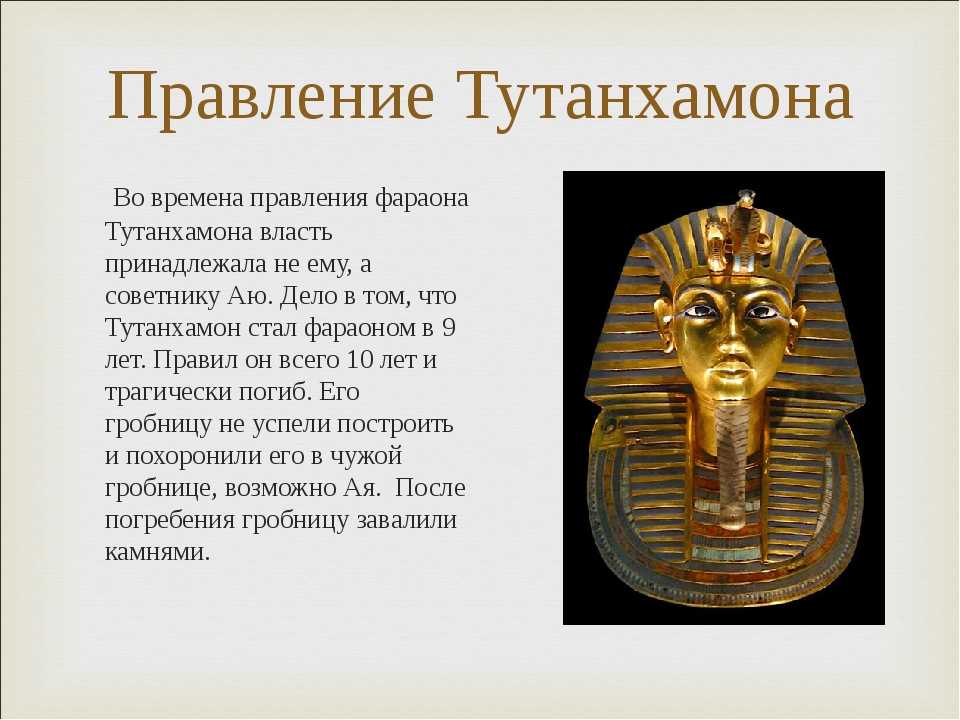 Правление Тутанхамона

Во времена правления фараона Тутанхамона власть принадлежала не ему, а советнику Аю. Дело в том, что Тутанхамон стал фараоном в 9 лет. Правил он всего 10 лет и трагически погиб. Его гробницу не успели построить и похоронили его в чужой гробнице, возможно Ая. После погребения гробницу завалили камнями.